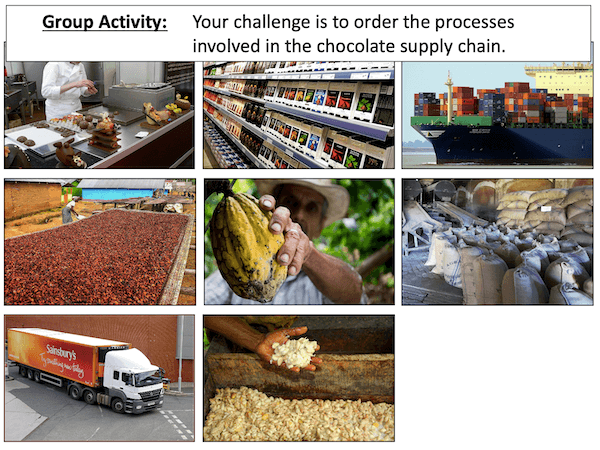 Group Activity: Your challenge is to order the processes involved in the chocolate supply chain.

Sainsbury's
Try something new today